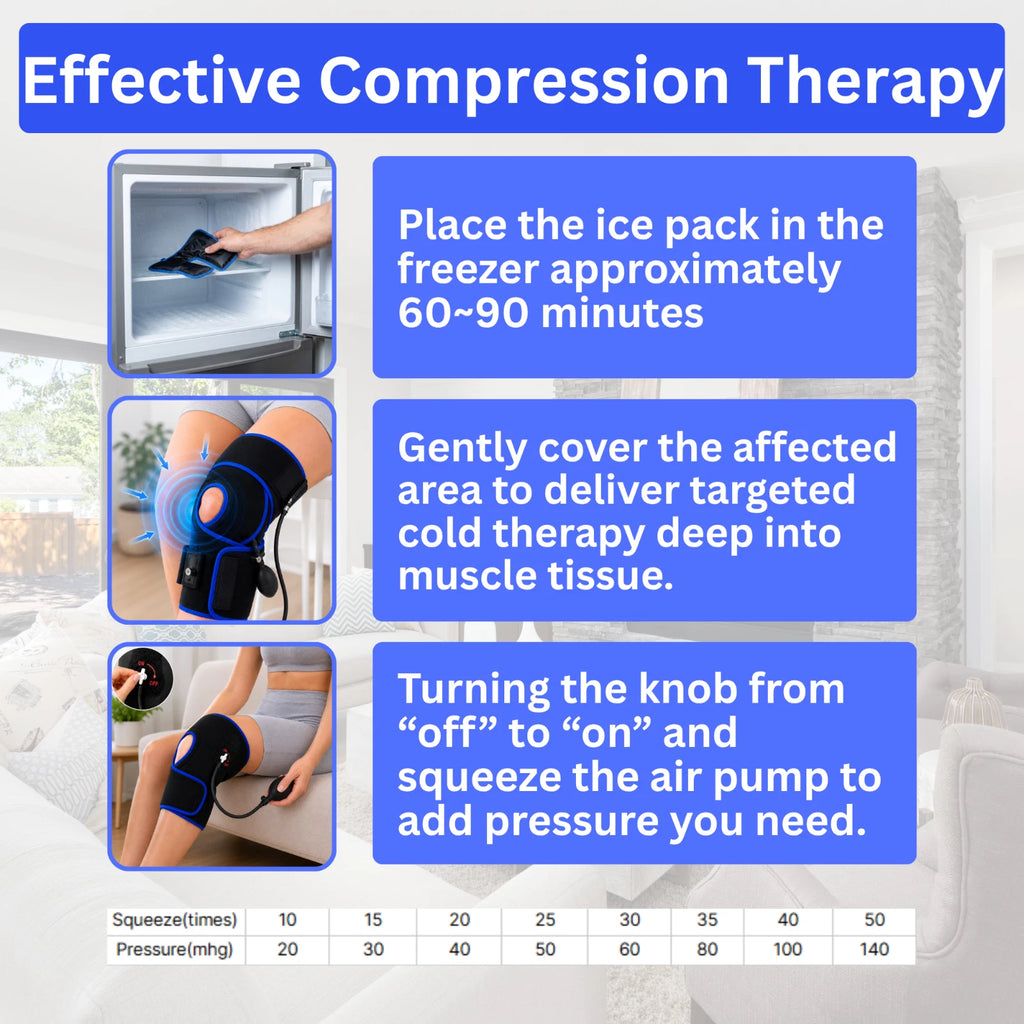 Effective Compression Therapy

Place the ice pack in the freezer approximately 60~90 minutes

Gently cover the affected area to deliver targeted cold therapy deep into muscle tissue.

Turning the knob from “off” to “on” and squeeze the air pump to add pressure you need.

| Squeeze(times) | 10 | 15 | 20 | 25 | 30 | 35 | 40 | 50 |
|---|---|---|---|---|---|---|---|---|
| Pressure(mhg) | 20 | 30 | 40 | 50 | 60 | 80 | 100 | 140 |